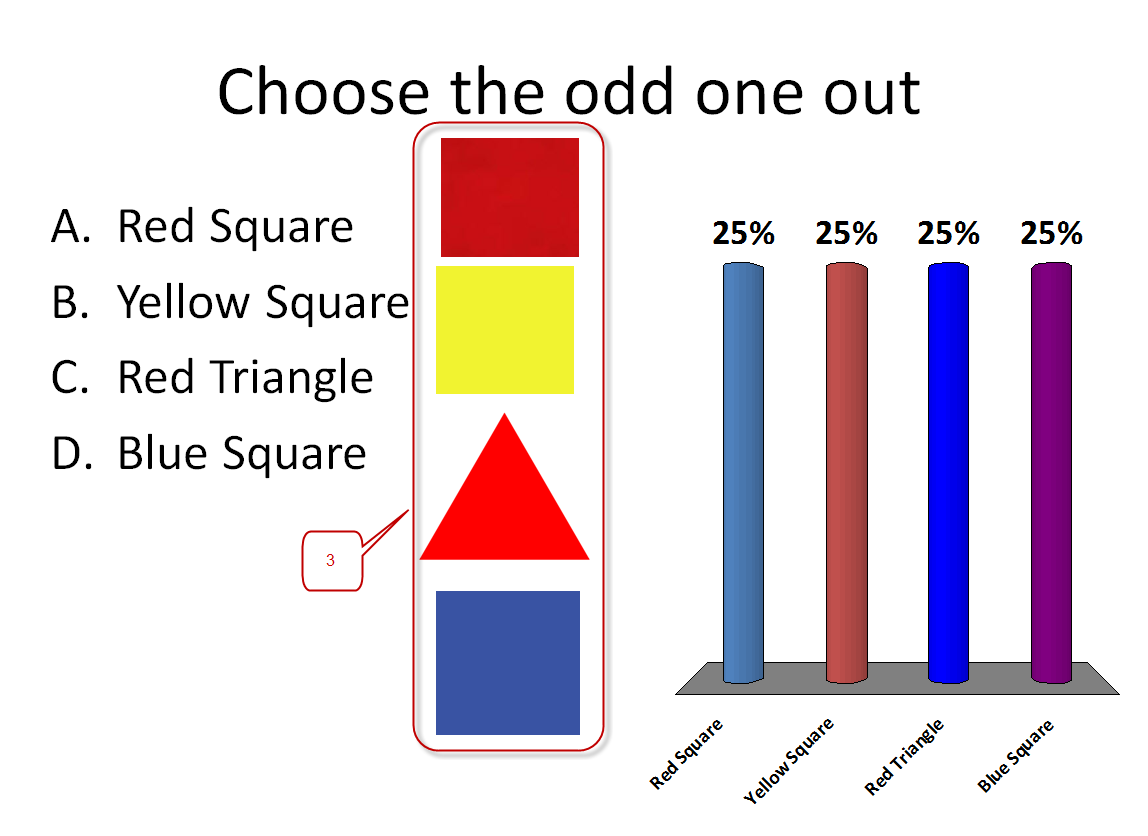 Choose the odd one out

A. Red Square
B. Yellow Square
C. Red Triangle
D. Blue Square

3

25% 25% 25% 25%

Red Square
Yellow Square
Red Triangle
Blue Square